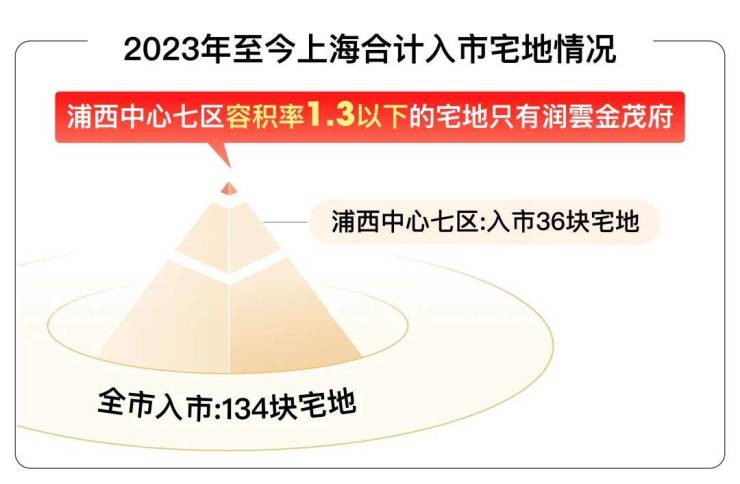 2023年至今上海合计入市宅地情况

浦西中心七区容积率1.3以下的宅地只有润雲金茂府

浦西中心七区:入市36块宅地

全市入市:134块宅地